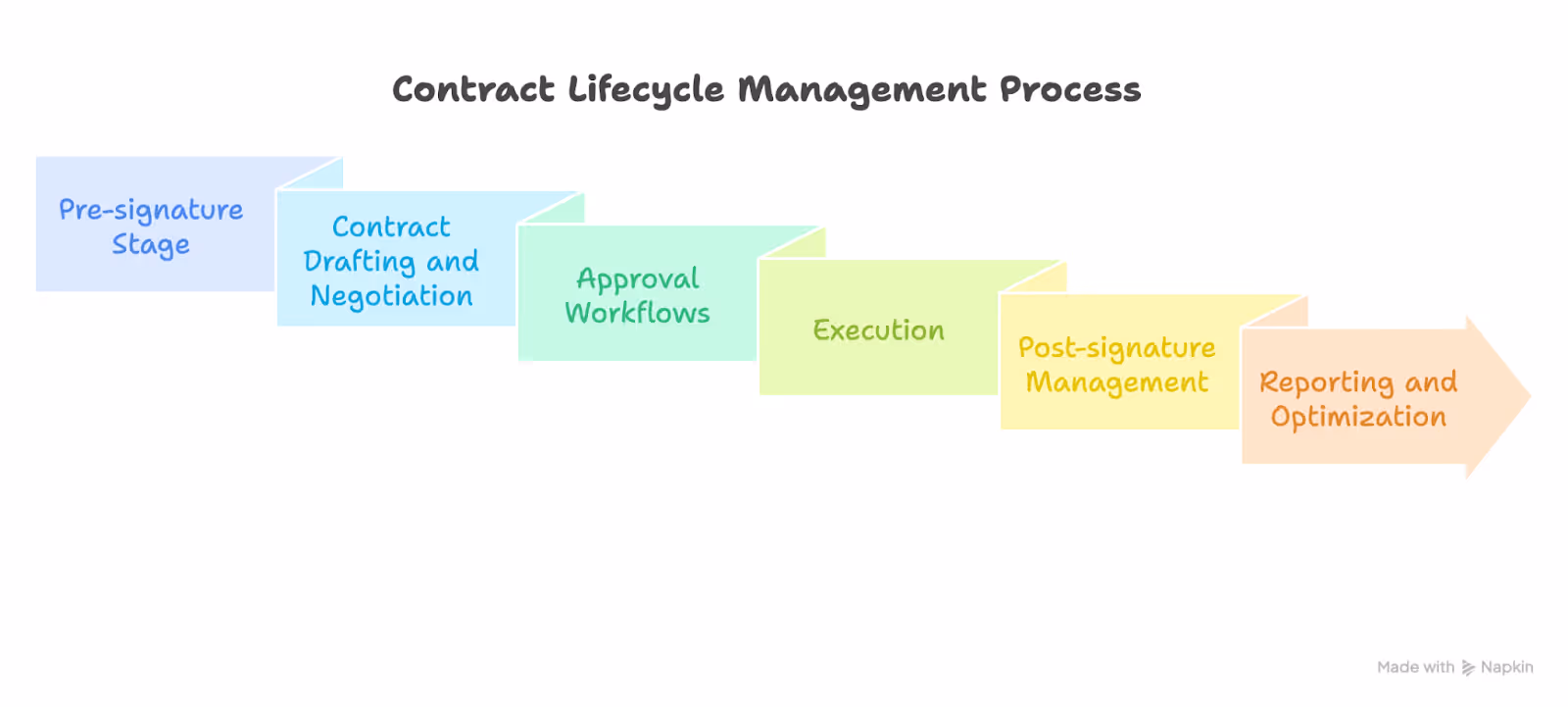 Contract Lifecycle Management Process

Pre-signature Stage

Contract Drafting and Negotiation

Approval Workflows

Execution

Post-signature Management

Reporting and Optimization

Made with Napkin